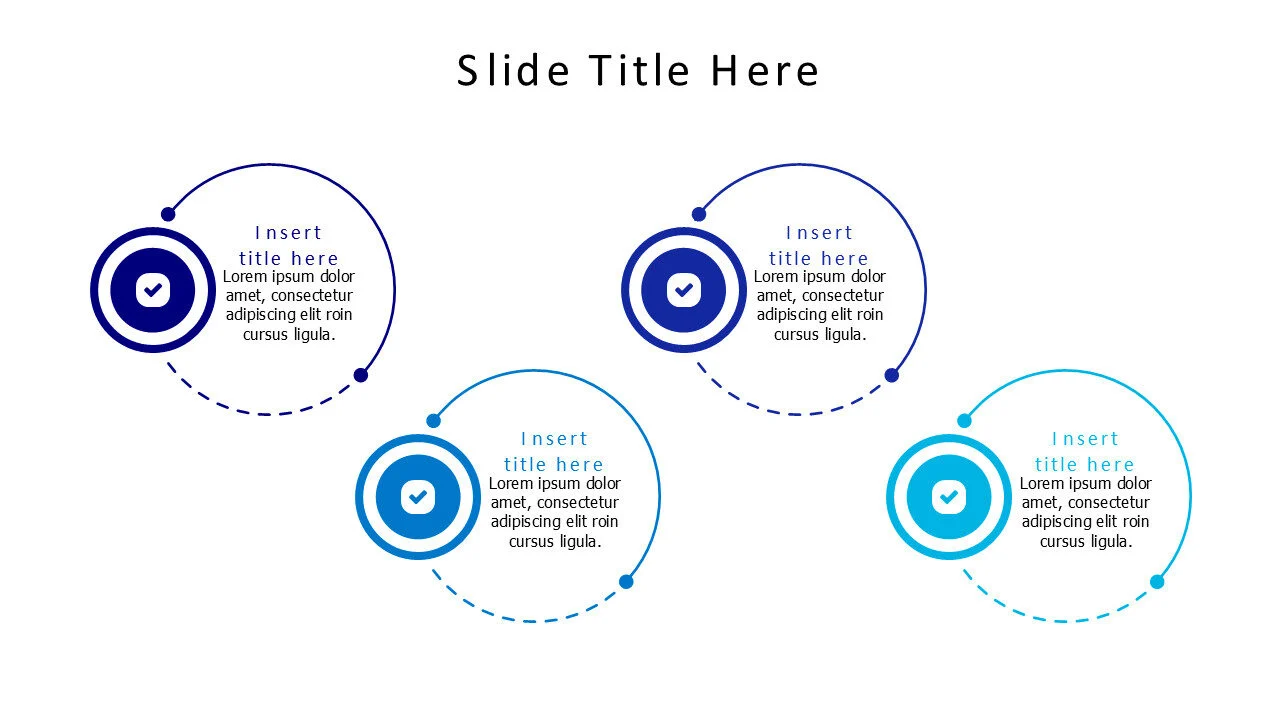 Slide Title Here

Insert title here
Lorem ipsum dolor amet, consectetur adipiscing elit roin cursus ligula.

Insert title here
Lorem ipsum dolor amet, consectetur adipiscing elit roin cursus ligula.

Insert title here
Lorem ipsum dolor amet, consectetur adipiscing elit roin cursus ligula.

Insert title here
Lorem ipsum dolor amet, consectetur adipiscing elit roin cursus ligula.